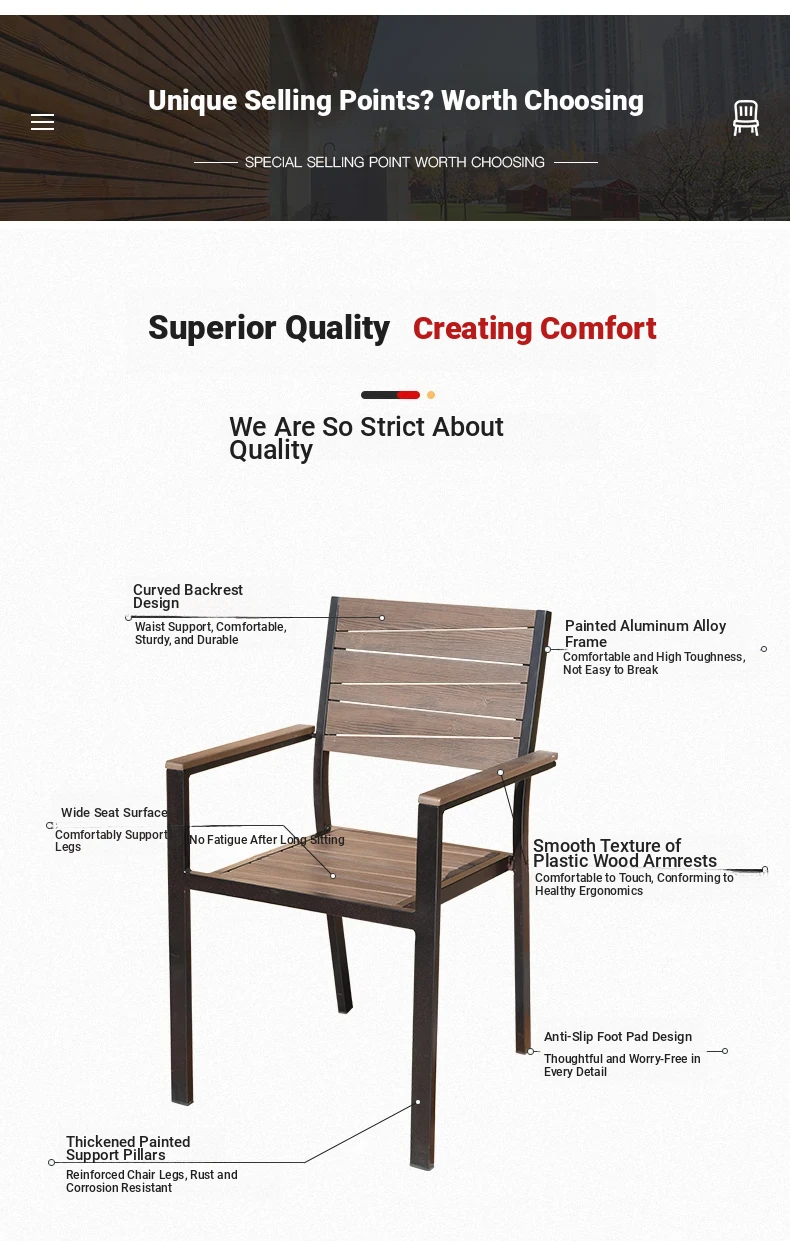 Unique Selling Points? Worth Choosing

SPECIAL SELLING POINT WORTH CHOOSING

Superior Quality Creating Comfort

We Are So Strict About Quality

Curved Backrest Design
Waist Support, Comfortable, Sturdy, and Durable

Painted Aluminum Alloy Frame
Comfortable and High Toughness, Not Easy to Break

Wide Seat Surface
Comfortably Support Legs
No Fatigue After Long Sitting

Smooth Texture of Plastic Wood Armrests
Comfortable to Touch, Conforming to Healthy Ergonomics

Anti-Slip Foot Pad Design
Thoughtful and Worry-Free in Every Detail

Thickened Painted Support Pillars
Reinforced Chair Legs, Rust and Corrosion Resistant